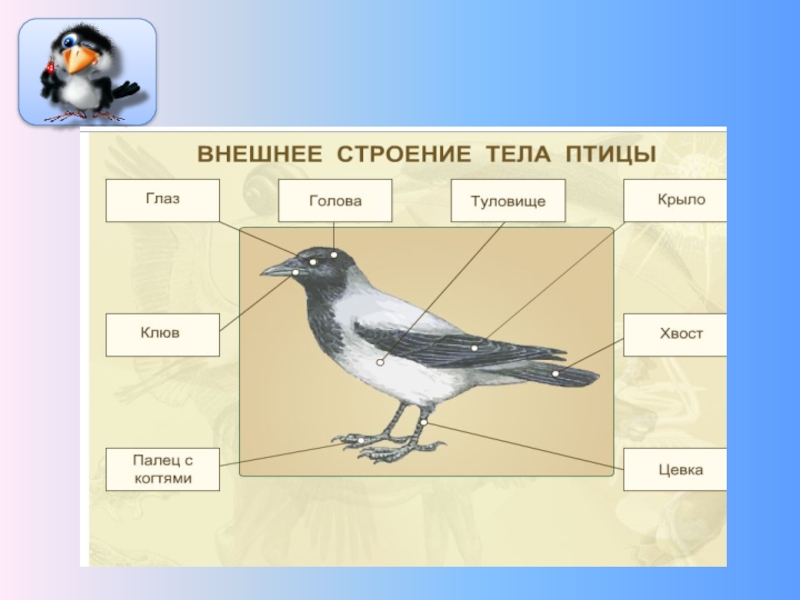 ВНЕШНЕЕ СТРОЕНИЕ ТЕЛА ПТИЦЫ

Глаз

Голова

Туловище

Крыло

Клюв

Хвост

Палец с когтями

Цевка